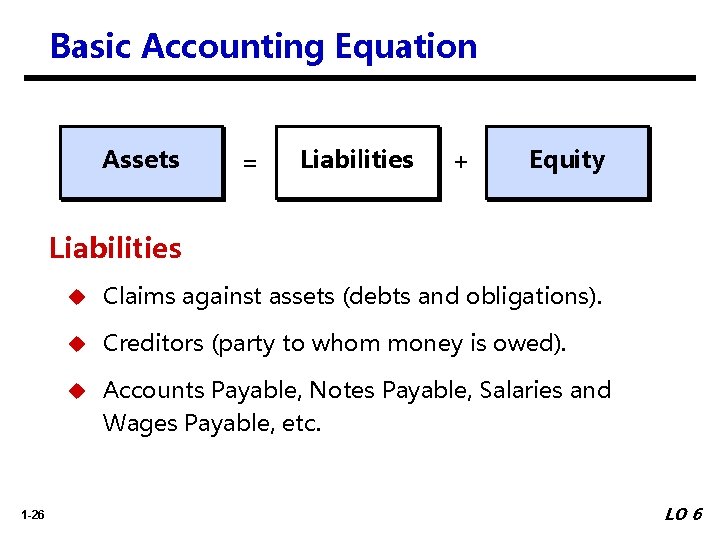 Basic Accounting Equation

Assets = Liabilities + Equity

Liabilities

Claims against assets (debts and obligations).

Creditors (party to whom money is owed).

Accounts Payable, Notes Payable, Salaries and Wages Payable, etc.

1-26

LO 6